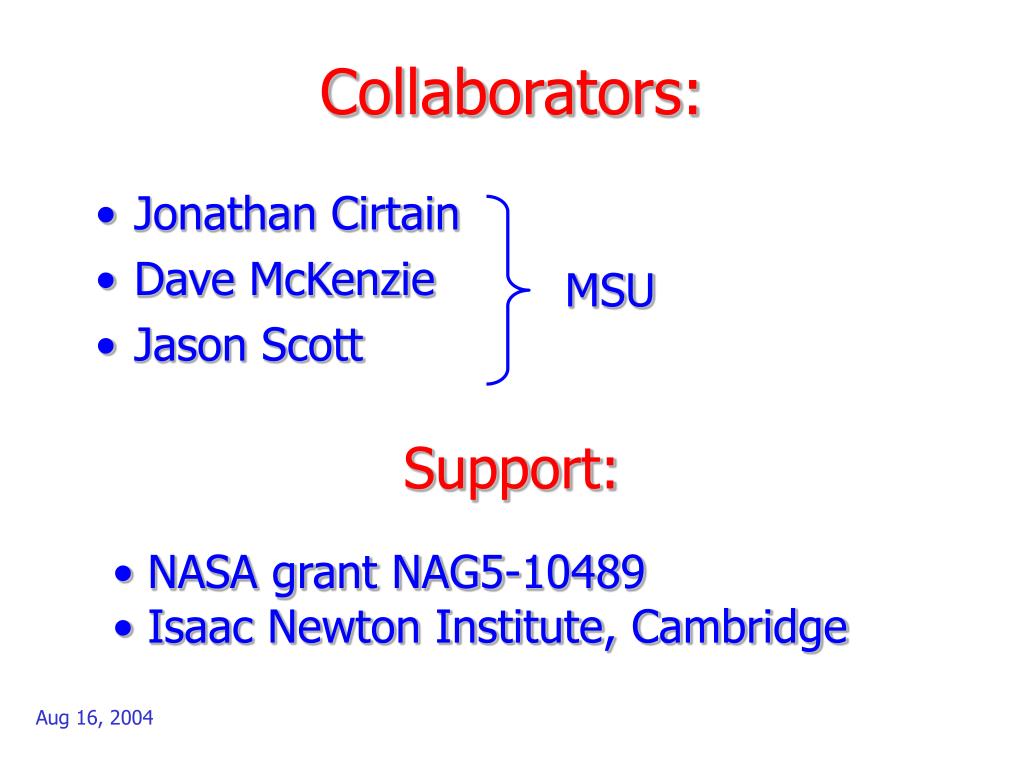 Collaborators:

• Jonathan Cirtain
• Dave McKenzie
• Jason Scott

MSU

Support:

• NASA grant NAG5-10489
• Isaac Newton Institute, Cambridge

Aug 16, 2004